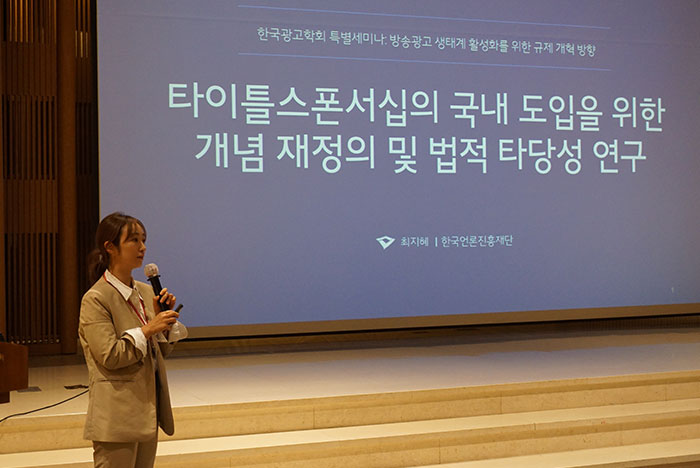 한국광고학회 특별세미나: 방송광고 생태계 활성화를 위한 규제 개혁 방향

타이틀스폰서십의 국내 도입을 위한 개념 재정의 및 법적 타당성 연구

최지혜 | 한국언론진흥재단